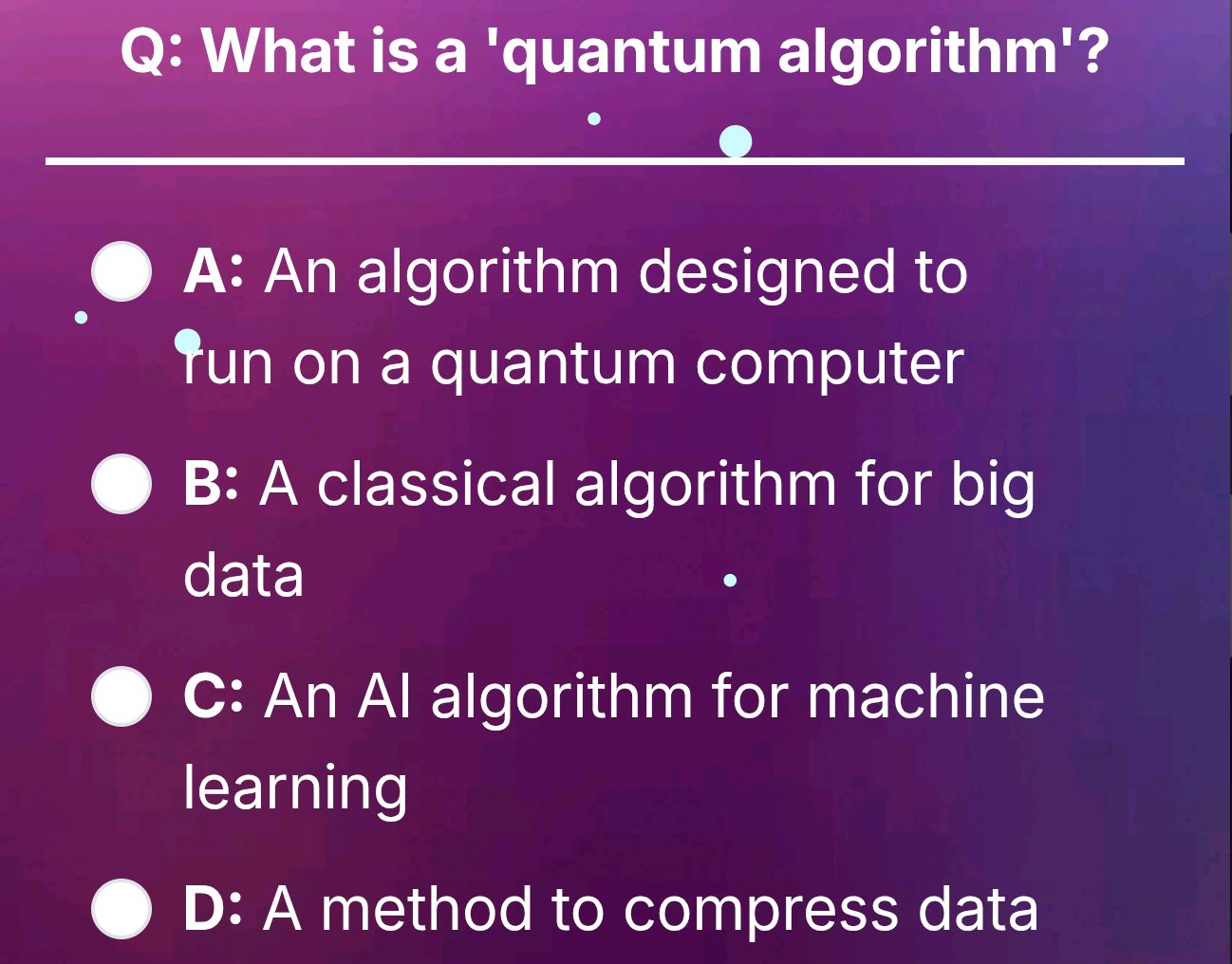 Q: What is a 'quantum algorithm'?

A: An algorithm designed to run on a quantum computer

B: A classical algorithm for big data

C: An AI algorithm for machine learning

D: A method to compress data